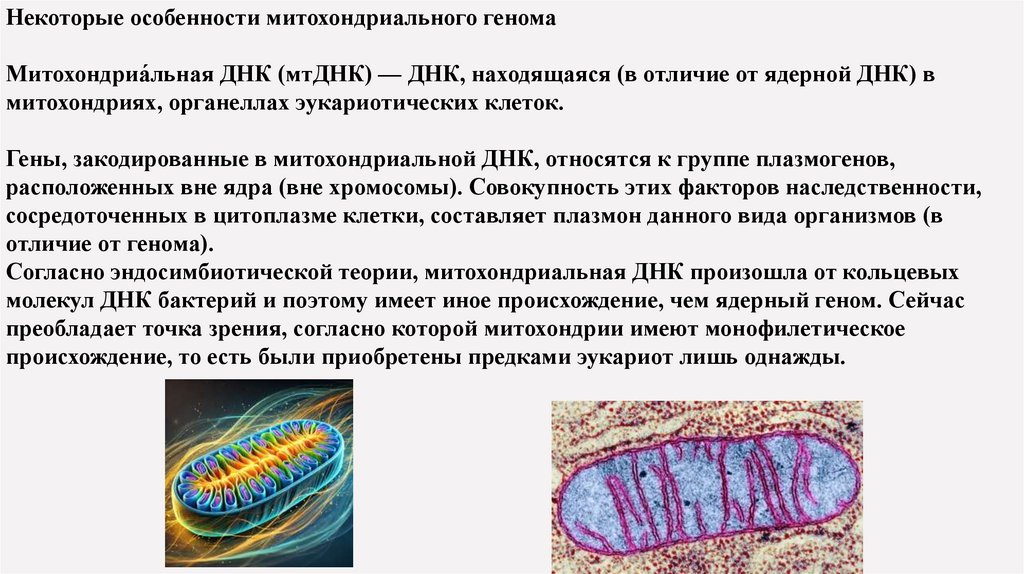 Некоторые особенности митохондриального генома

Митохондриа́льная ДНК (мтДНК) — ДНК, находящаяся (в отличие от ядерной ДНК) в митохондриях, органеллах эукариотических клеток.

Гены, закодированные в митохондриальной ДНК, относятся к группе плазмогенов, расположенных вне ядра (вне хромосомы). Совокупность этих факторов наследственности, сосредоточенных в цитоплазме клетки, составляет плазмон данного вида организмов (в отличие от генома).
Согласно эндосимбиотической теории, митохондриальная ДНК произошла от кольцевых молекул ДНК бактерий и поэтому имеет иное происхождение, чем ядерный геном. Сейчас преобладает точка зрения, согласно которой митохондрии имеют монофилетическое происхождение, то есть были приобретены предками эукариот лишь однажды.